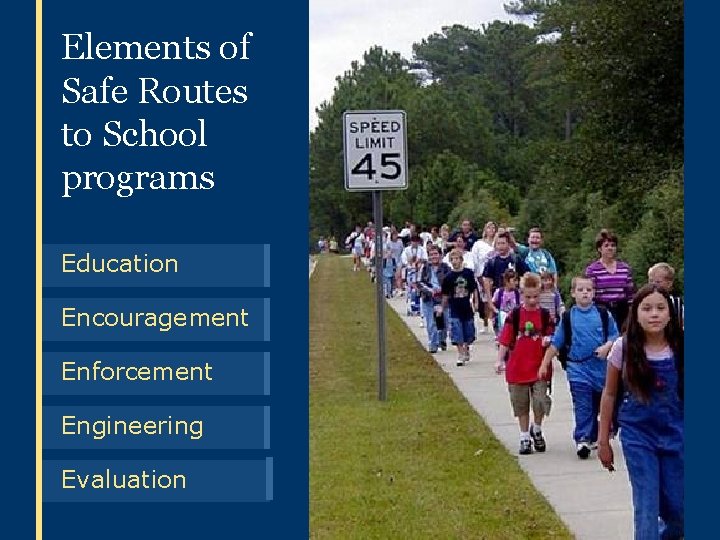 Elements of Safe Routes to School programs

Education

Encouragement

Enforcement

Engineering

Evaluation

SPEED LIMIT 45